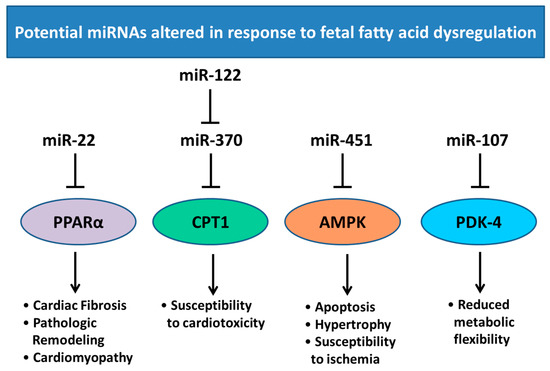 Potential miRNAs altered in response to fetal fatty acid dysregulation

miR-122

miR-22

miR-370

miR-451

miR-107

PPARα

CPT1

AMPK

PDK-4

• Cardiac Fibrosis
• Pathologic Remodeling
• Cardiomyopathy

• Susceptibility to cardiotoxicity

• Apoptosis
• Hypertrophy
• Susceptibility to ischemia

• Reduced metabolic flexibility